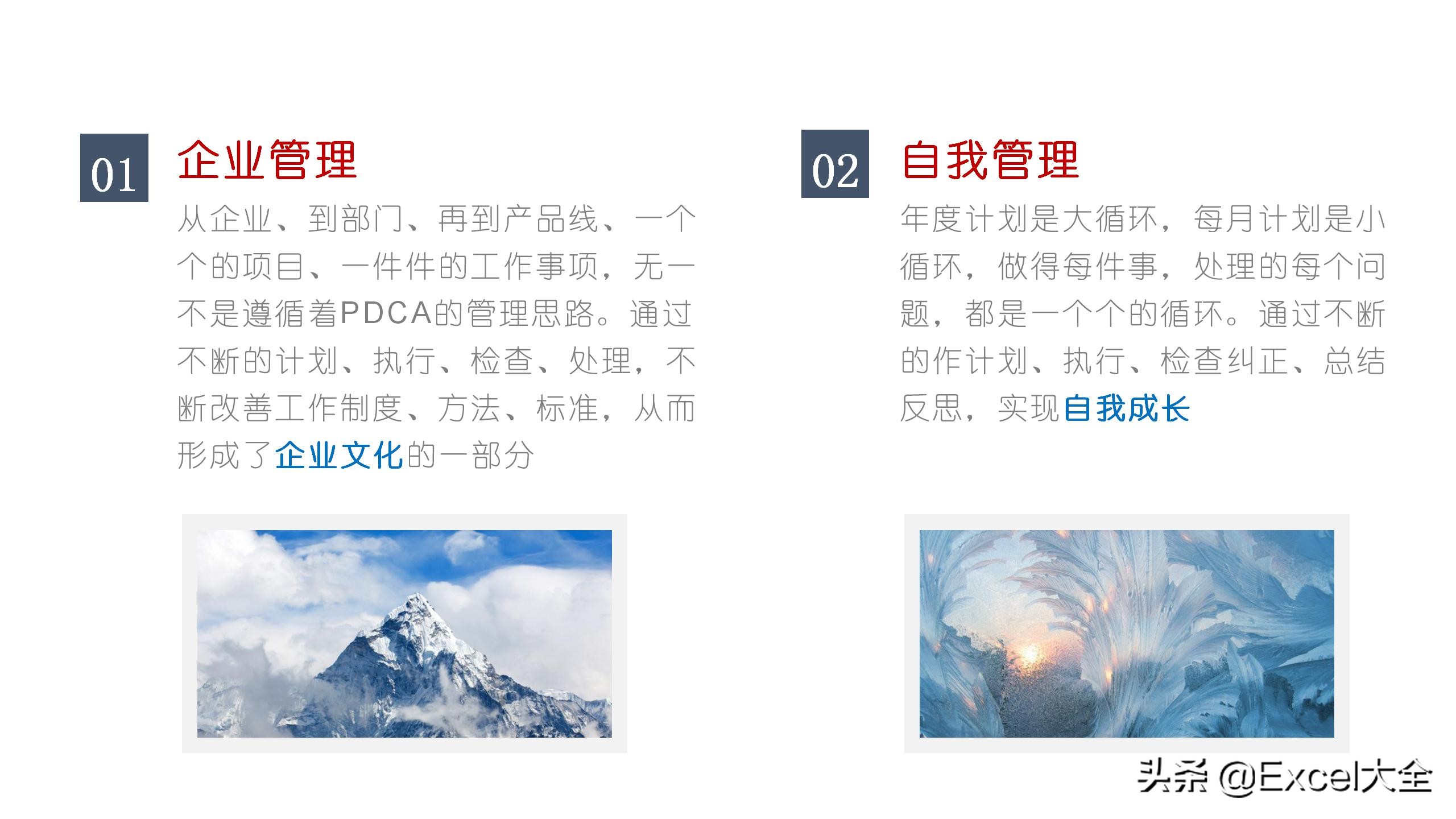 01
企业管理
从企业、到部门、再到产品线、一个个的项目、一件件的工作事项，无一不是遵循着PDCA的管理思路。通过不断的计划、执行、检查、处理，不断改善工作制度、方法、标准，从而形成了企业文化的一部分

02
自我管理
年度计划是大循环，每月计划是小循环，做得每件事，处理的每个问题，都是一个个的循环。通过不断的作计划、执行、检查纠正、总结反思，实现自我成长

头条 @Excel大全